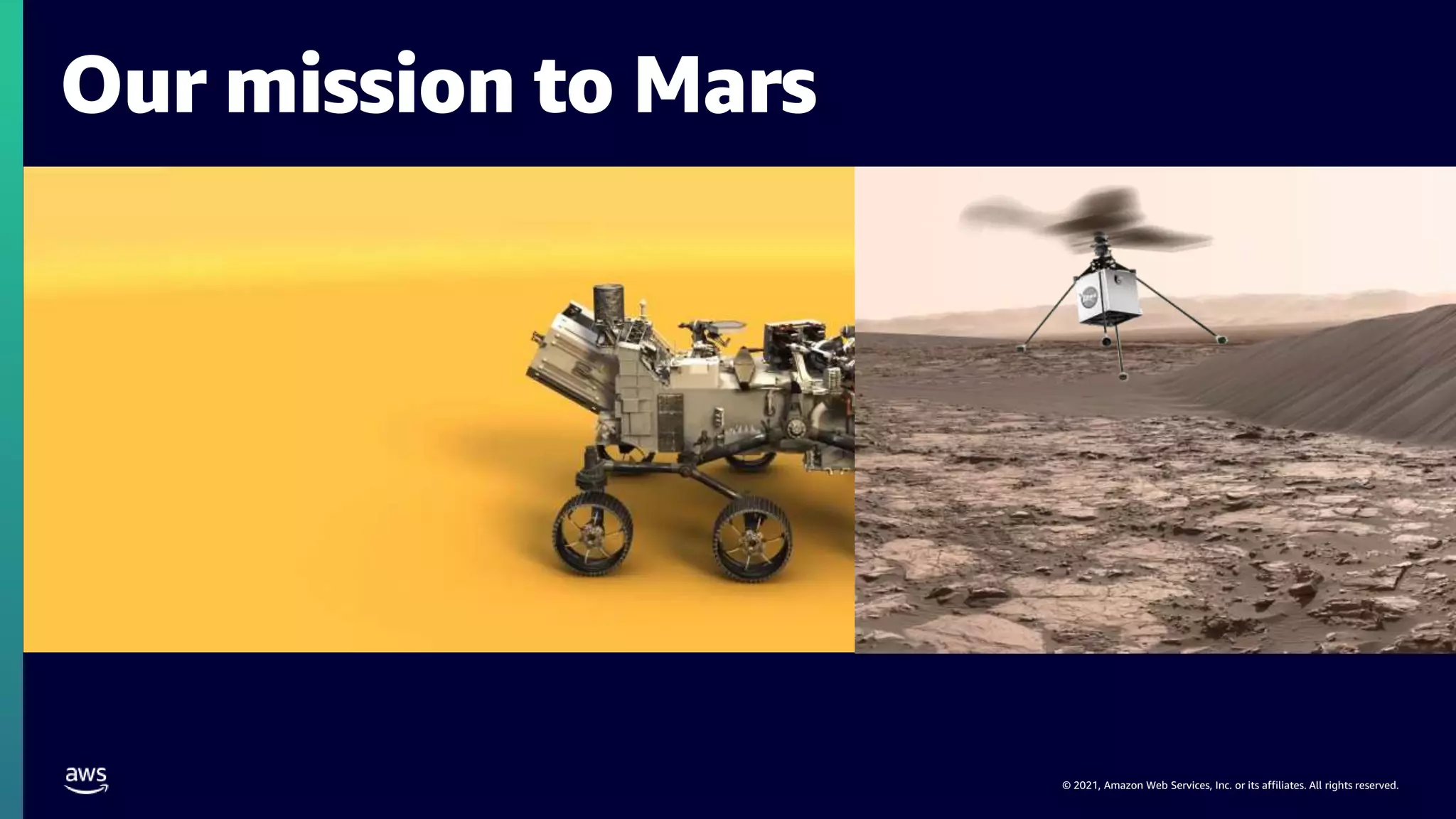 Our mission to Mars

aws

© 2021, Amazon Web Services, Inc. or its affiliates. All rights reserved.